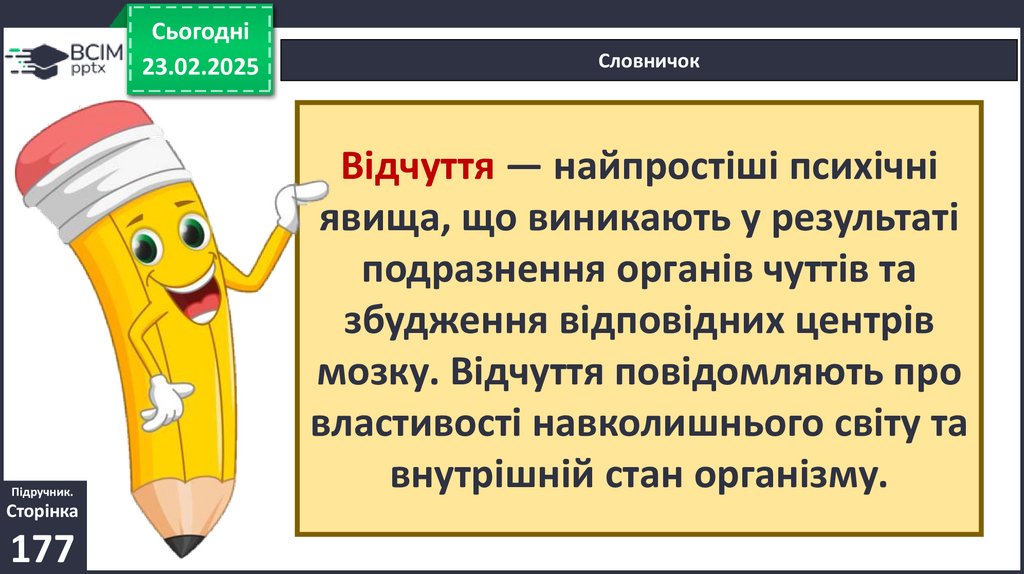 ВСІМ pptx

Сьогодні 23.02.2025

Словничок

Відчуття — найпростіші психічні явища, що виникають у результаті подразнення органів чуттів та збудження відповідних центрів мозку. Відчуття повідомляють про властивості навколишнього світу та внутрішній стан організму.

Підручник. Сторінка 177